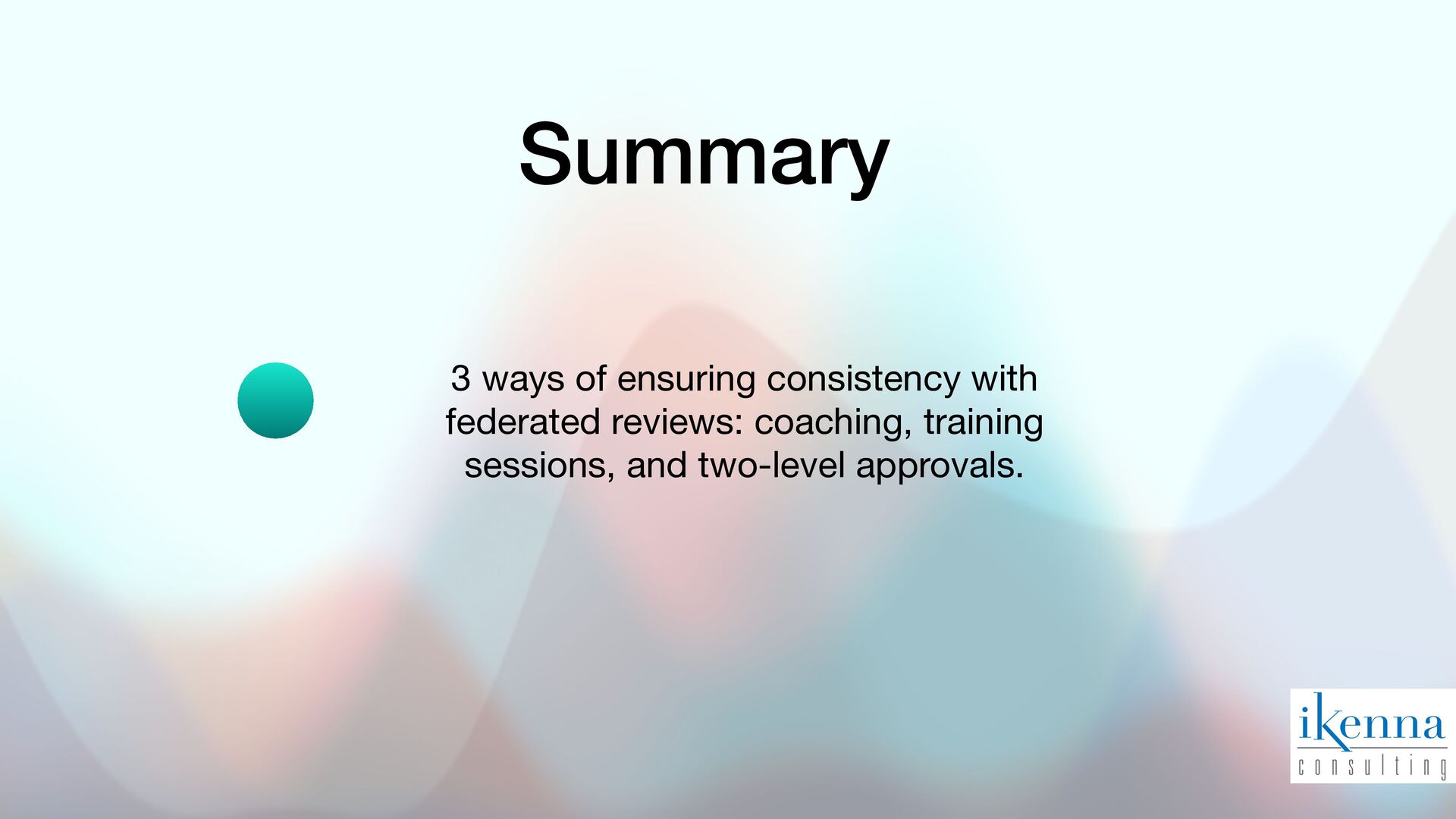 Summary

3 ways of ensuring consistency with federated reviews: coaching, training sessions, and two-level approvals.

ikenna
consulting